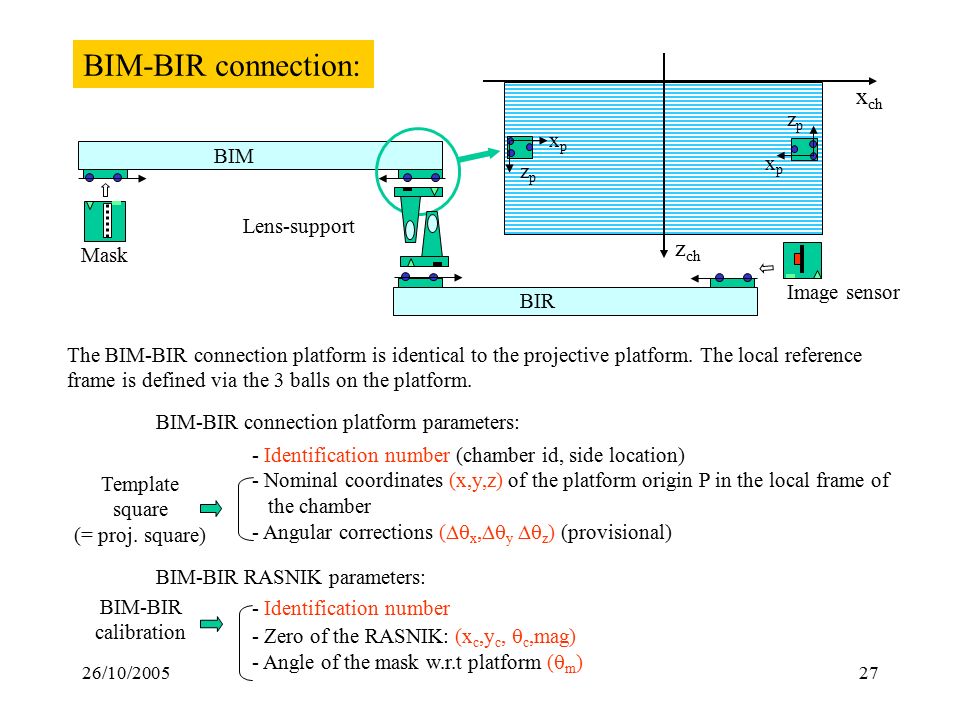 BIM-BIR connection:

BIM

Mask

Lens-support

BIR

$x_p$

$z_p$

$z_p$

$x_p$

$x_{ch}$

$z_{ch}$

Image sensor

The BIM-BIR connection platform is identical to the projective platform. The local reference frame is defined via the 3 balls on the platform.

BIM-BIR connection platform parameters:

Template square (= proj. square)

- Identification number (chamber id, side location)
- Nominal coordinates (x,y,z) of the platform origin P in the local frame of the chamber
- Angular corrections ($\Delta\theta_x$,$\Delta\theta_y$ $\Delta\theta_z$) (provisional)

BIM-BIR RASNIK parameters:

BIM-BIR calibration

- Identification number
- Zero of the RASNIK: ($x_c$,$y_c$, $\theta_c$,mag)
- Angle of the mask w.r.t platform ($\theta_m$)

26/10/2005

27